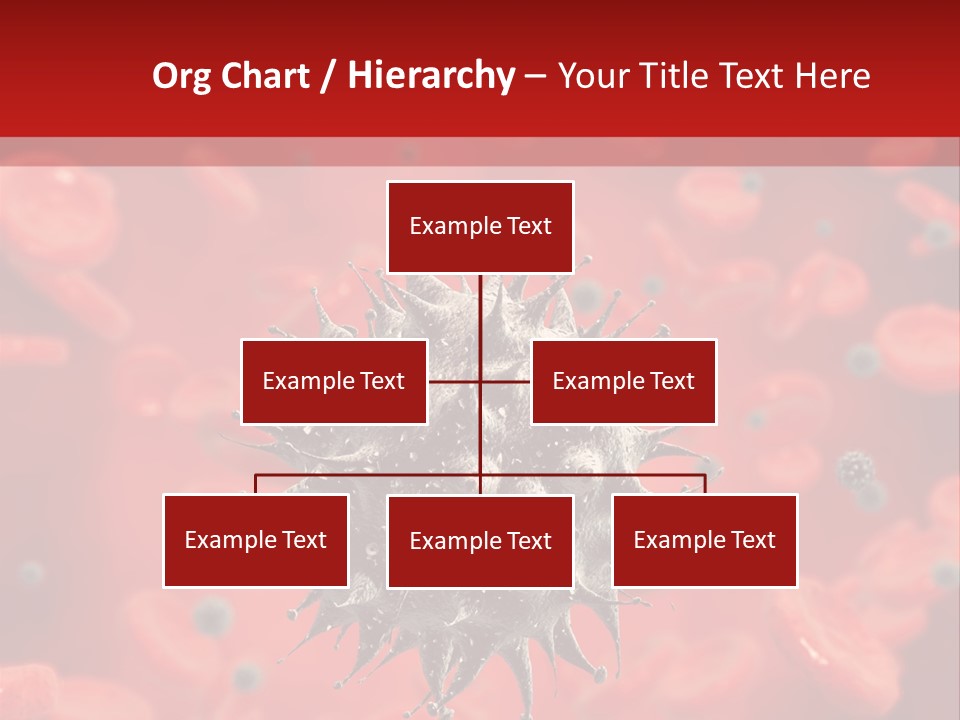 Org Chart / Hierarchy – Your Title Text Here

Example Text

Example Text

Example Text

Example Text

Example Text

Example Text